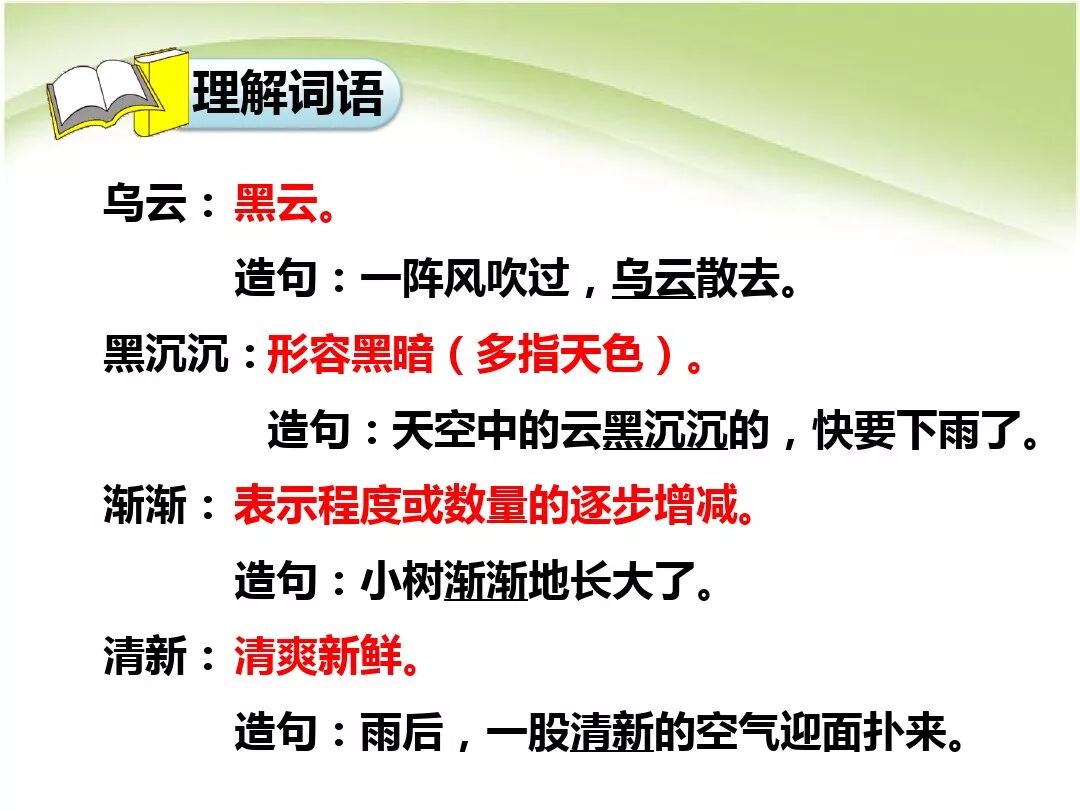 理解词语

乌云：黑云。

造句：一阵风吹过，乌云散去。

黑沉沉：形容黑暗（多指天色）。

造句：天空中的云黑沉沉的，快要下雨了。

渐渐：表示程度或数量的逐步增减。

造句：小树渐渐地长大了。

清新：清爽新鲜。

造句：雨后，一股清新的空气迎面扑来。